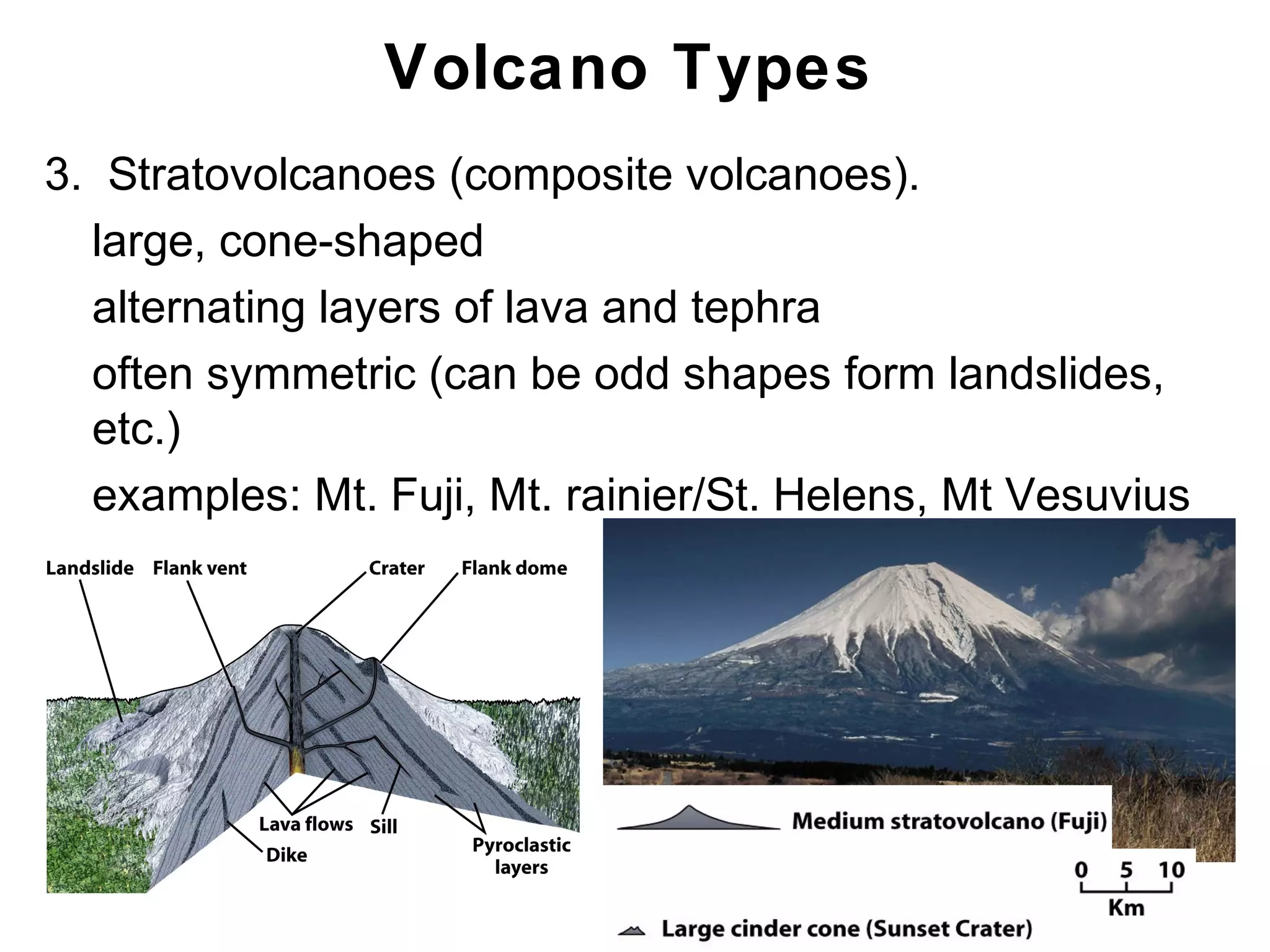 Volcano Types

3. Stratovolcanoes (composite volcanoes).

large, cone-shaped

alternating layers of lava and tephra

often symmetric (can be odd shapes form landslides, etc.)

examples: Mt. Fuji, Mt. rainier/St. Helens, Mt Vesuvius

Landslide Flank vent Crater Flank dome

Lava flows Sill

Dike

Pyroclastic layers

Medium stratovolcano (Fuji)

0 5 10
Km

Large cinder cone (Sunset Crater)